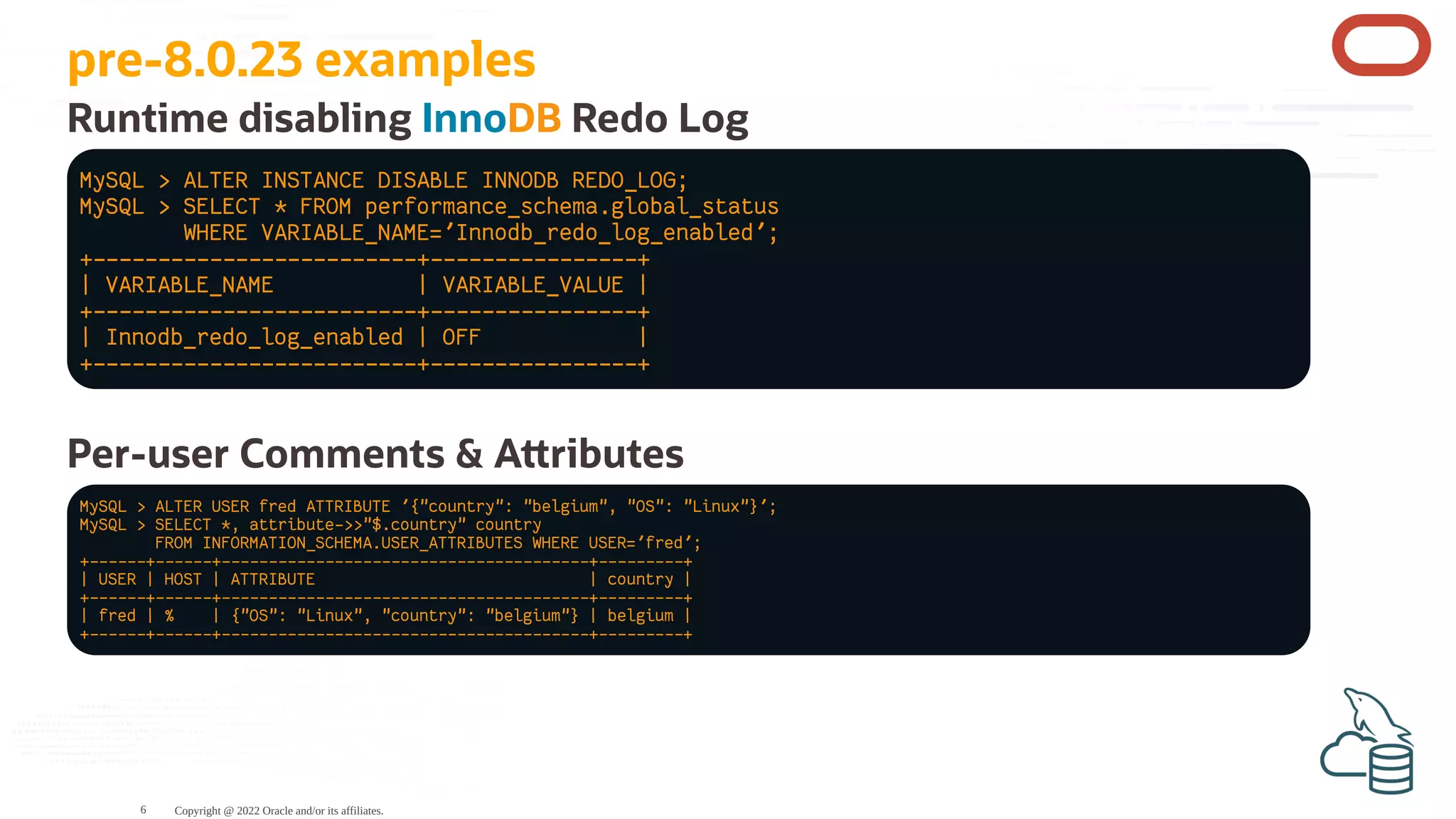 pre-8.0.23 examples

Runtime disabling InnoDB Redo Log

MySQL > ALTER INSTANCE DISABLE INNODB REDO_LOG;
MySQL > SELECT * FROM performance_schema.global_status
WHERE VARIABLE_NAME='Innodb_redo_log_enabled';

| VARIABLE_NAME | VARIABLE_VALUE |
|---|---|
| Innodb_redo_log_enabled | OFF |

Per-user Comments & Attributes

MySQL > ALTER USER fred ATTRIBUTE '{"country": "belgium", "OS": "Linux"}';
MySQL > SELECT *, attribute->>"$.country" country
FROM INFORMATION_SCHEMA.USER_ATTRIBUTES WHERE USER='fred';

| USER | HOST | ATTRIBUTE | country |
|---|---|---|---|
| fred | % | {"OS": "Linux", "country": "belgium"} | belgium |

6 Copyright @ 2022 Oracle and/or its affiliates.